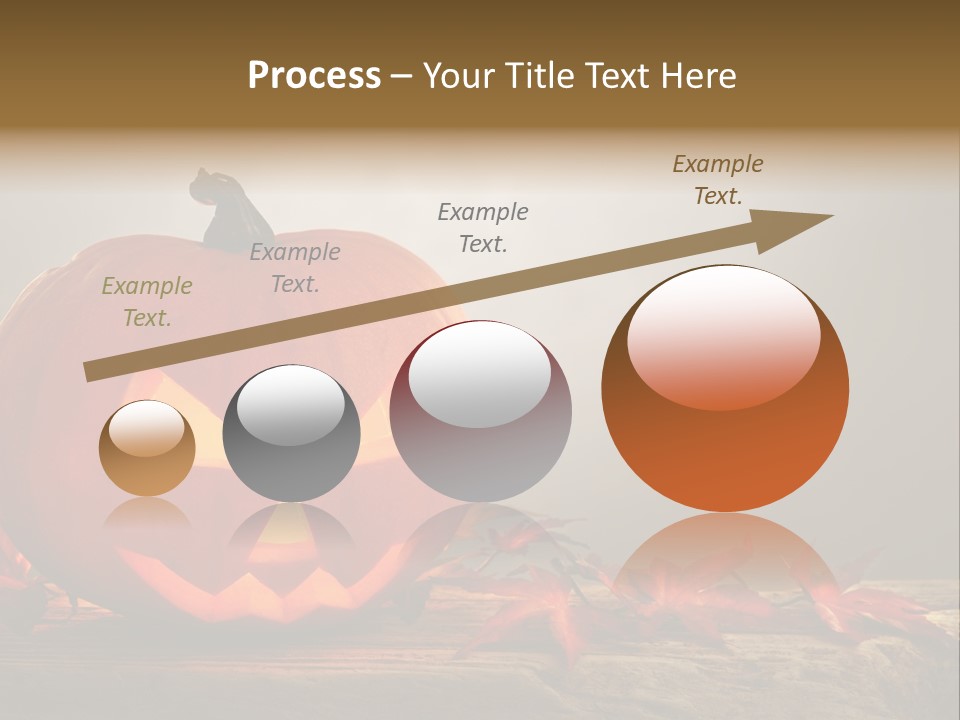 Process – Your Title Text Here

Example Text.

Example Text.

Example Text.

Example Text.